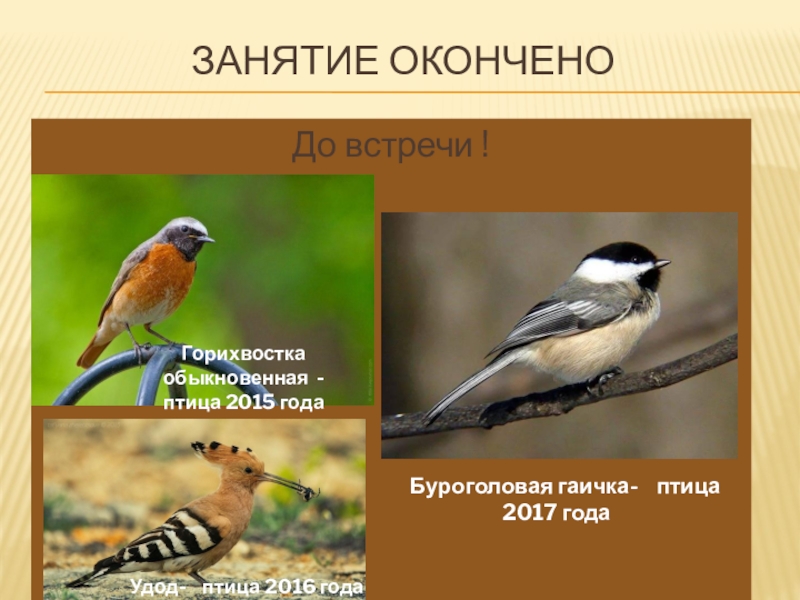 ЗАНЯТИЕ ОКОНЧЕНО

До встречи !

Горихвостка обыкновенная - птица 2015 года

Удод- птица 2016 года

Буроголовая гаичка- птица 2017 года